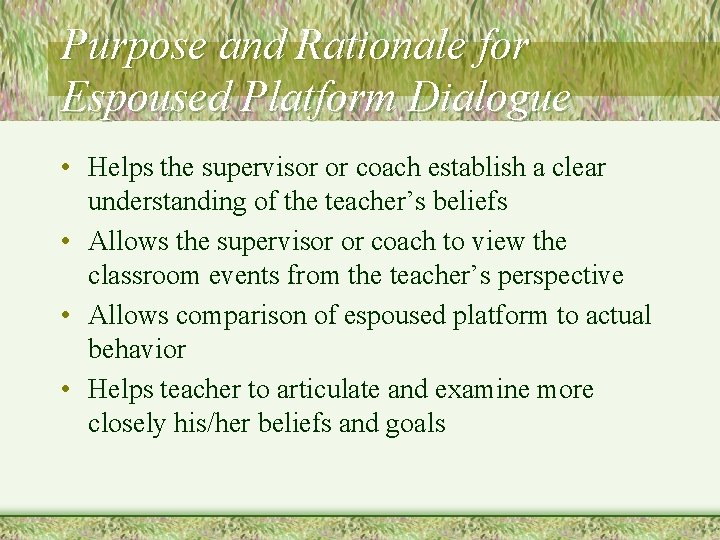 Purpose and Rationale for Espoused Platform Dialogue

• Helps the supervisor or coach establish a clear understanding of the teacher’s beliefs
• Allows the supervisor or coach to view the classroom events from the teacher’s perspective
• Allows comparison of espoused platform to actual behavior
• Helps teacher to articulate and examine more closely his/her beliefs and goals